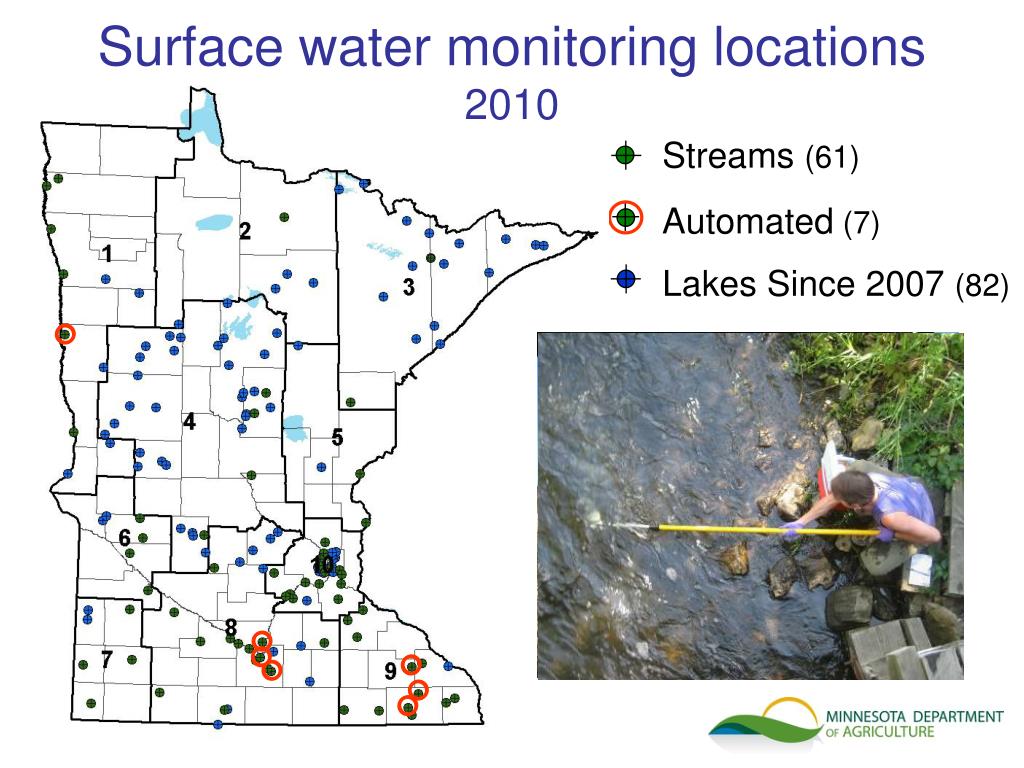 Surface water monitoring locations
2010

Streams (61)
Automated (7)
Lakes Since 2007 (82)

1
2
3
4
5
6
7
8
9
10

MINNESOTA DEPARTMENT OF AGRICULTURE